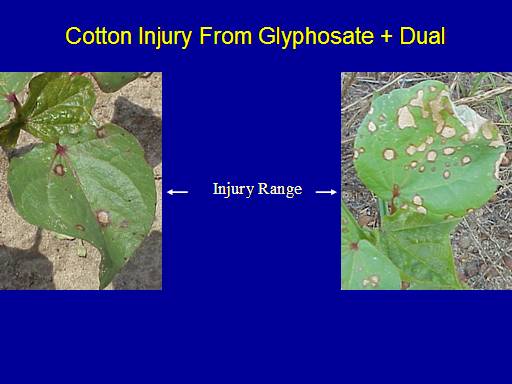 Cotton Injury From Glyphosate + Dual

← Injury Range →